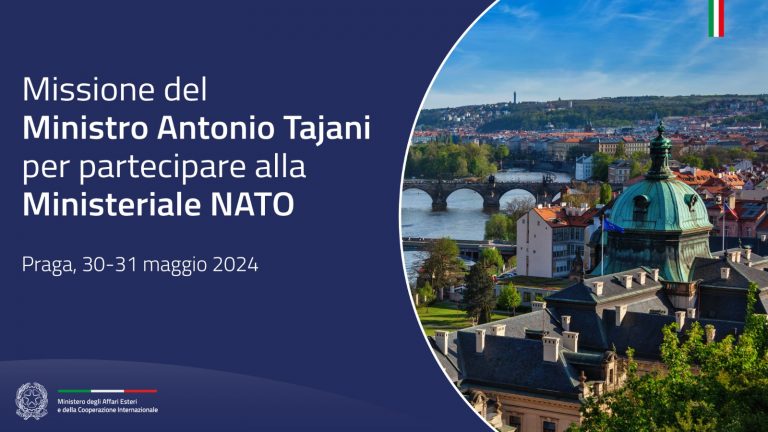 Missione del
Ministro Antonio Tajani
per partecipare alla
Ministeriale NATO

Praga, 30-31 maggio 2024

Ministero degli Affari Esteri
e della Cooperazione Internazionale